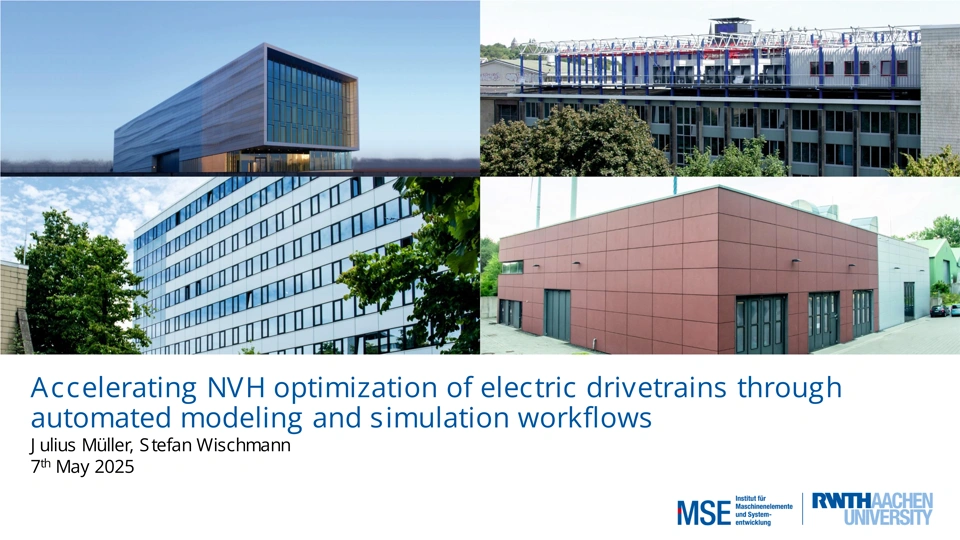 Accelerating NVH optimization of electric drivetrains through automated modeling and simulation workflows
Julius Müller, Stefan Wischmann
7$^{th}$ May 2025

MSE Institut für Maschinenelemente und Systementwicklung

RWTH AACHEN UNIVERSITY